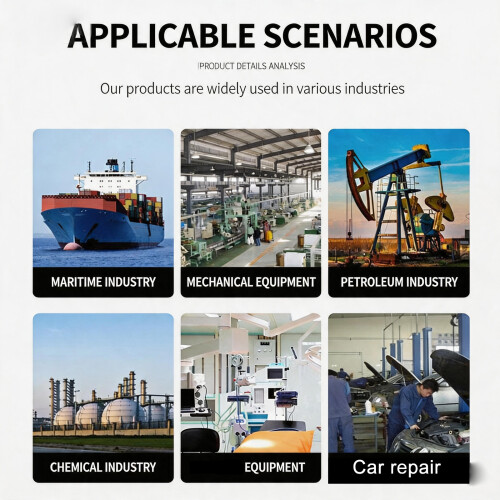 APPLICABLE SCENARIOS

PRODUCT DETAILS ANALYSIS

Our products are widely used in various industries

MARITIME INDUSTRY

MECHANICAL EQUIPMENT

PETROLEUM INDUSTRY

CHEMICAL INDUSTRY

EQUIPMENT

Car repair